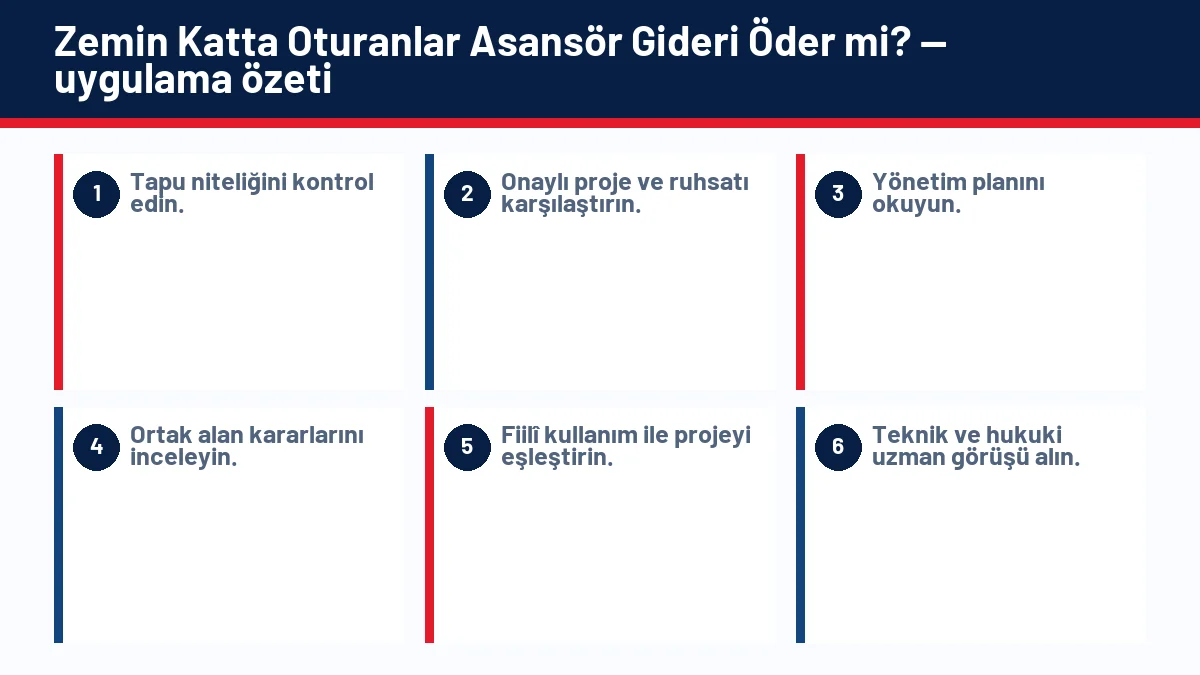 Zemin Katta Oturanlar Asansör Gideri Öder mi? — uygulama özeti

1 Tapu niteliğini kontrol edin.

2 Onaylı proje ve ruhsatı karşılaştırın.

3 Yönetim planını okuyun.

4 Ortak alan kararlarını inceleyin.

5 Fiilî kullanım ile projeyi eşleştirin.

6 Teknik ve hukuki uzman görüşü alın.